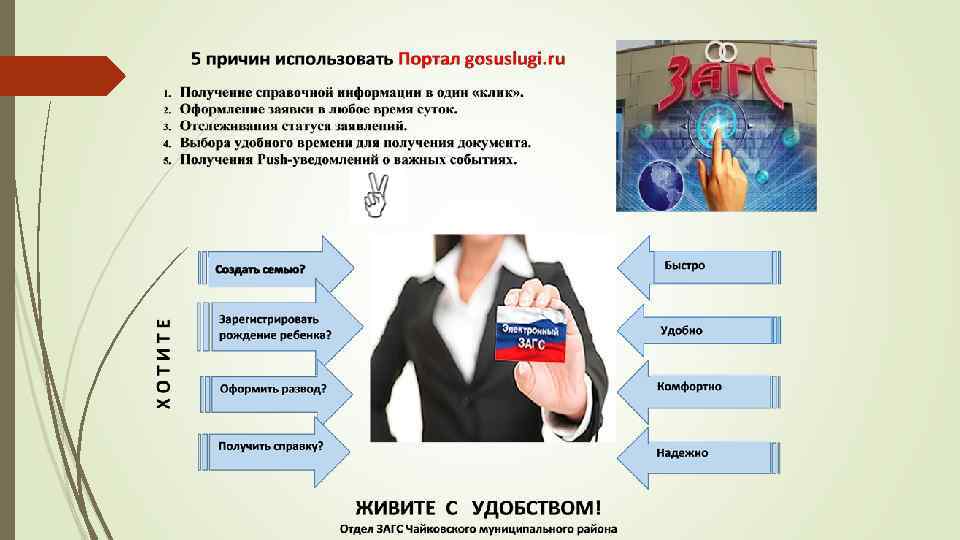 5 причин использовать Портал gosuslugi.ru

1. Получение справочной информации в один «клик».
2. Оформление заявки в любое время суток.
3. Отслеживания статуса заявлений.
4. Выбора удобного времени для получения документа.
5. Получения Push-уведомлений о важных событиях.

ЗАГС

ХОТИТЕ

Создать семью?

Зарегистрировать рождение ребенка?

Оформить развод?

Получить справку?

Электронный ЗАГС

Быстро

Удобно

Комфортно

Надежно

ЖИВИТЕ С УДОБСТВОМ!

Отдел ЗАГС Чайковского муниципального района